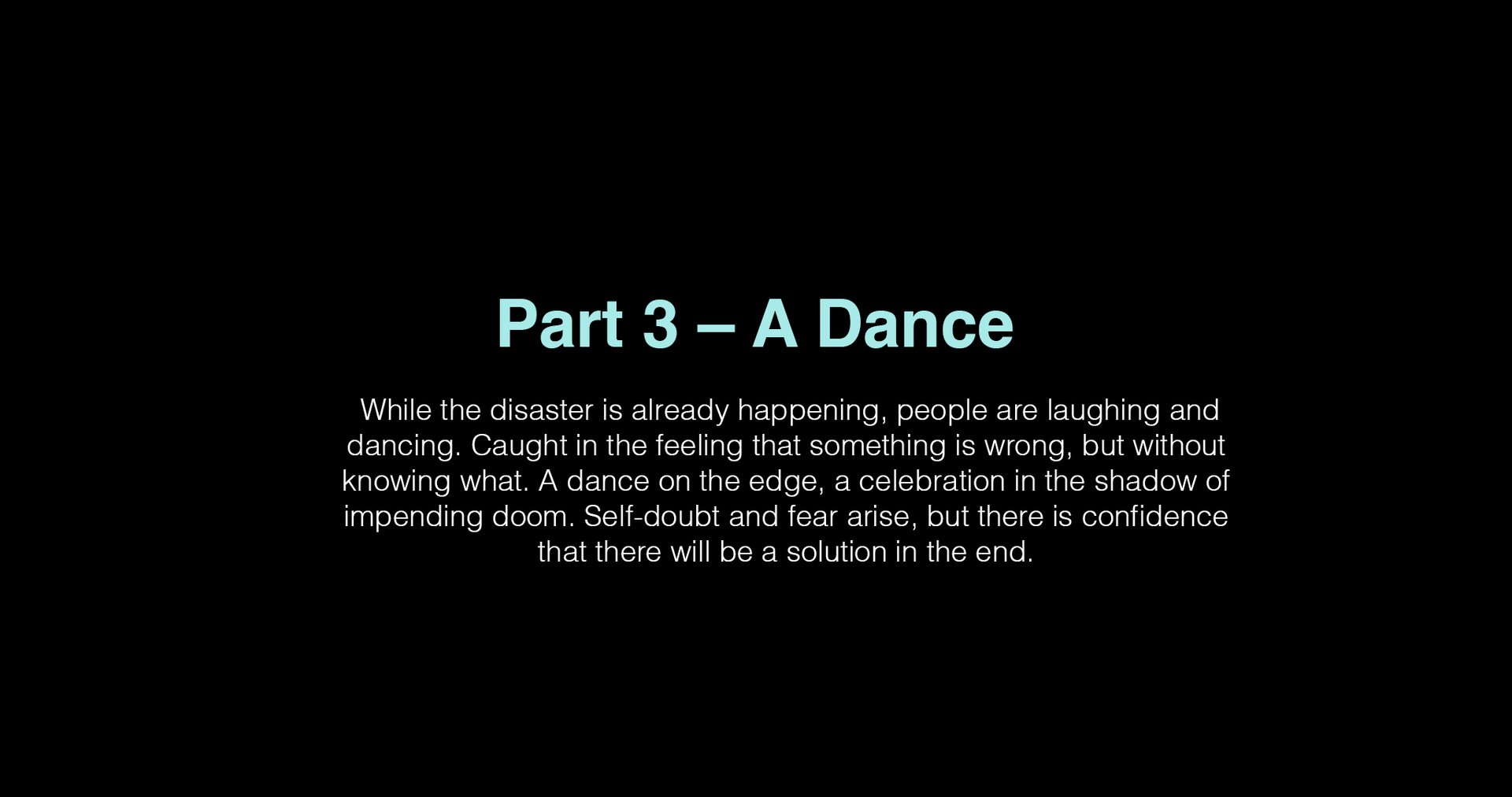 Part 3 – A Dance

While the disaster is already happening, people are laughing and dancing. Caught in the feeling that something is wrong, but without knowing what. A dance on the edge, a celebration in the shadow of impending doom. Self-doubt and fear arise, but there is confidence that there will be a solution in the end.